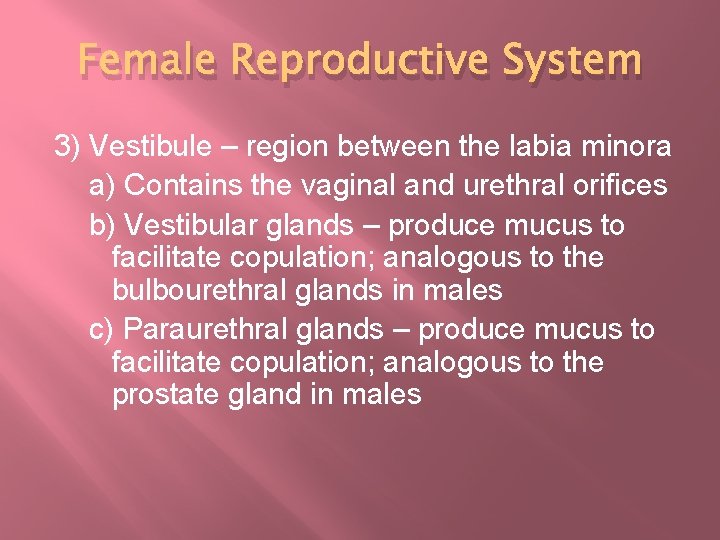 Female Reproductive System

3) Vestibule – region between the labia minora

a) Contains the vaginal and urethral orifices

b) Vestibular glands – produce mucus to facilitate copulation; analogous to the bulbourethral glands in males

c) Paraurethral glands – produce mucus to facilitate copulation; analogous to the prostate gland in males